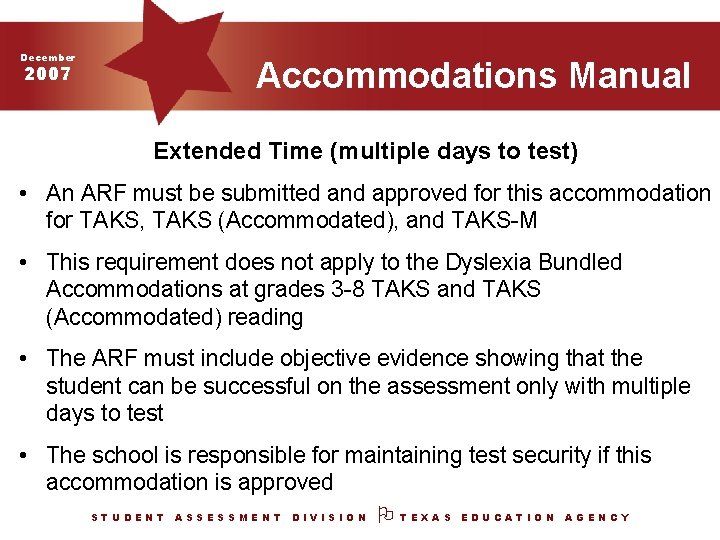 December
2007

Accommodations Manual

Extended Time (multiple days to test)

• An ARF must be submitted and approved for this accommodation for TAKS, TAKS (Accommodated), and TAKS-M

• This requirement does not apply to the Dyslexia Bundled Accommodations at grades 3-8 TAKS and TAKS (Accommodated) reading

• The ARF must include objective evidence showing that the student can be successful on the assessment only with multiple days to test

• The school is responsible for maintaining test security if this accommodation is approved

STUDENT ASSESSMENT DIVISION TEXAS EDUCATION AGENCY